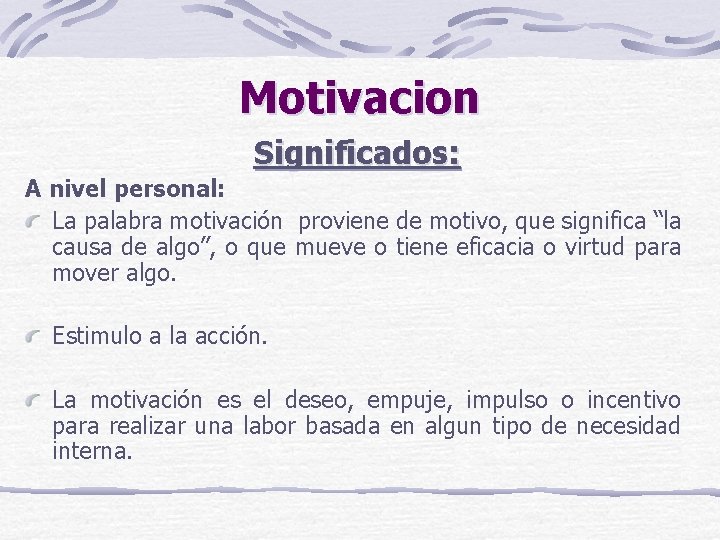 Motivacion

Significados:

A nivel personal:

La palabra motivación proviene de motivo, que significa “la causa de algo”, o que mueve o tiene eficacia o virtud para mover algo.

Estimulo a la acción.

La motivación es el deseo, empuje, impulso o incentivo para realizar una labor basada en algun tipo de necesidad interna.